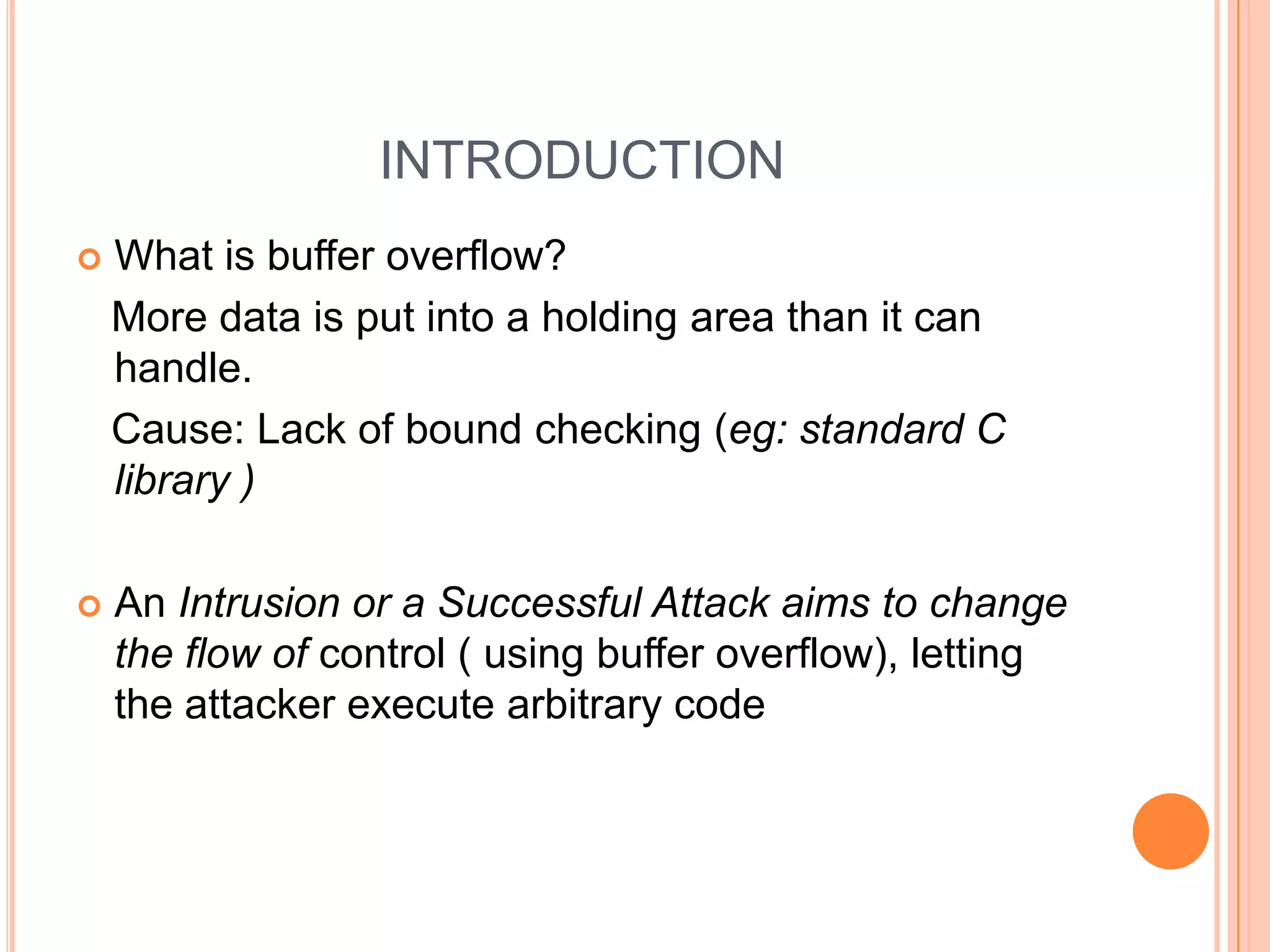 INTRODUCTION

What is buffer overflow?

More data is put into a holding area than it can handle.

Cause: Lack of bound checking (eg: standard C library )

An Intrusion or a Successful Attack aims to change the flow of control ( using buffer overflow), letting the attacker execute arbitrary code